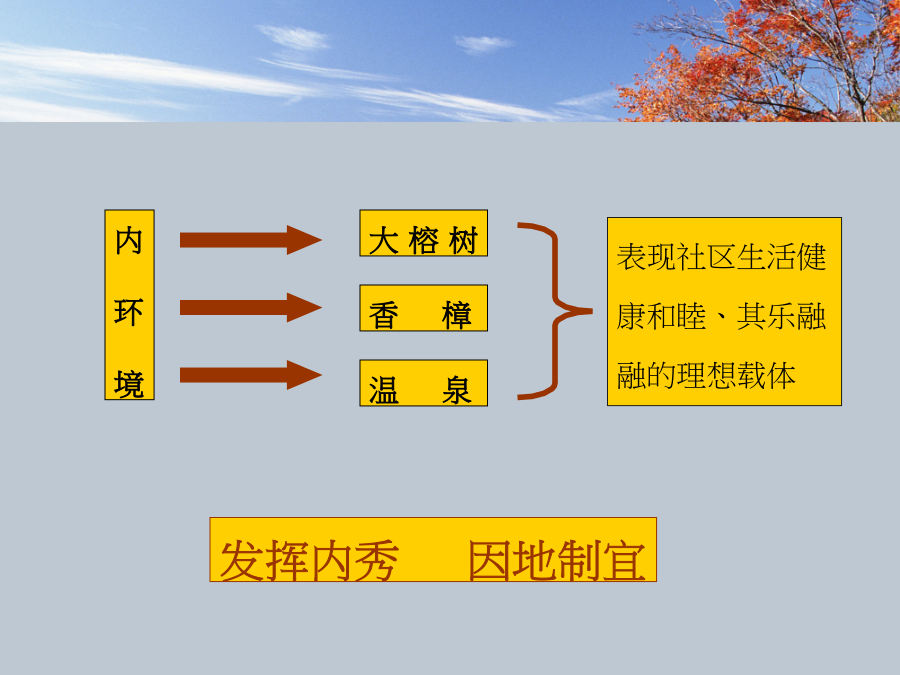 内环境

大榕树

香　樟

温　泉

表现社区生活健康和睦、其乐融融的理想载体

发挥内秀　因地制宜